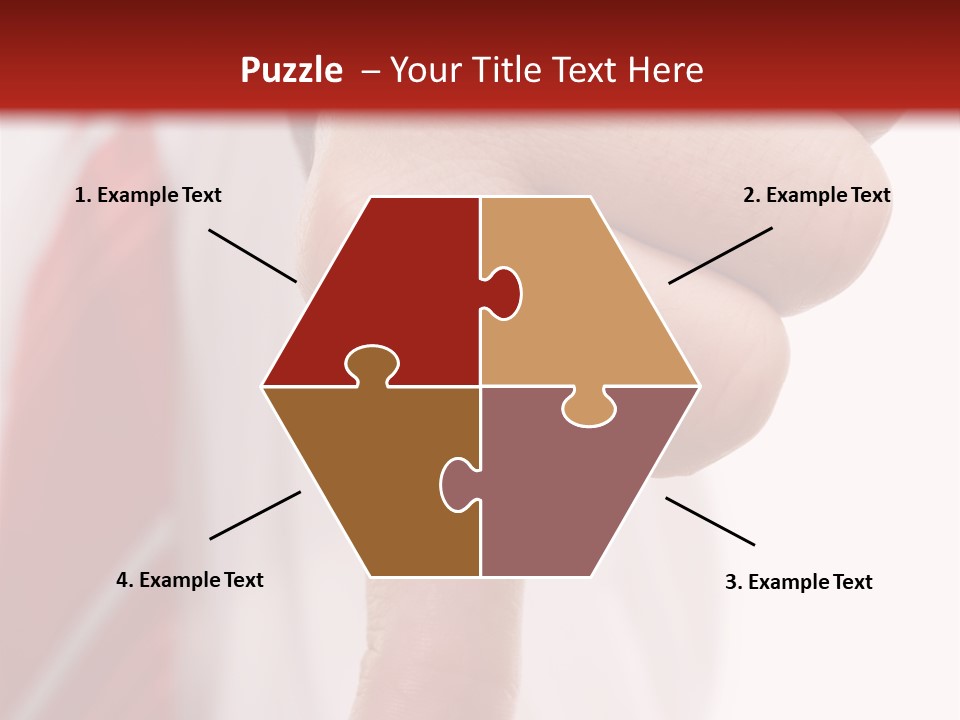 Puzzle – Your Title Text Here

1. Example Text

2. Example Text

4. Example Text

3. Example Text